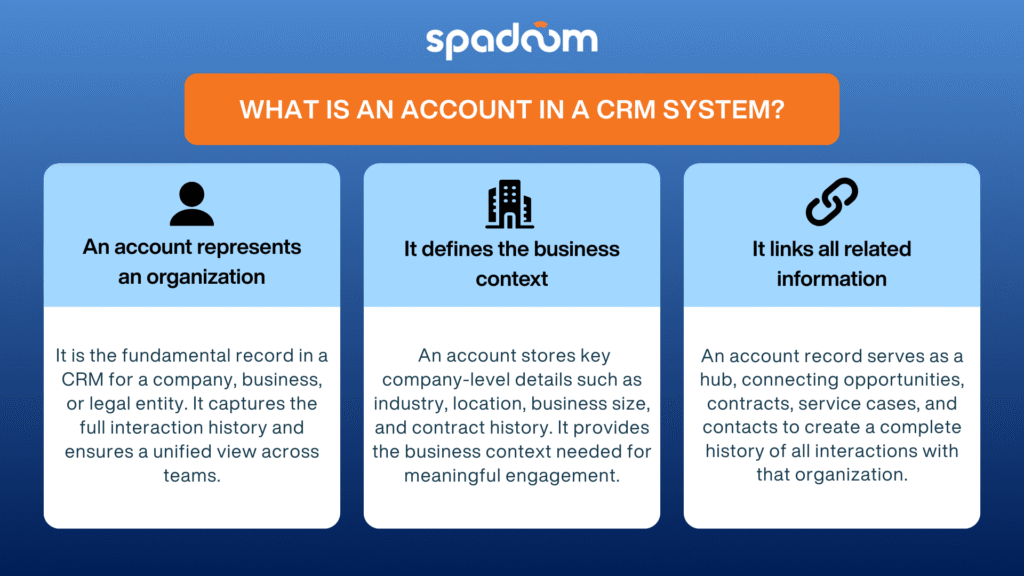 spadoom

WHAT IS AN ACCOUNT IN A CRM SYSTEM?

An account represents an organization

It is the fundamental record in a CRM for a company, business, or legal entity. It captures the full interaction history and ensures a unified view across teams.

It defines the business context

An account stores key company-level details such as industry, location, business size, and contract history. It provides the business context needed for meaningful engagement.

It links all related information

An account record serves as a hub, connecting opportunities, contracts, service cases, and contacts to create a complete history of all interactions with that organization.